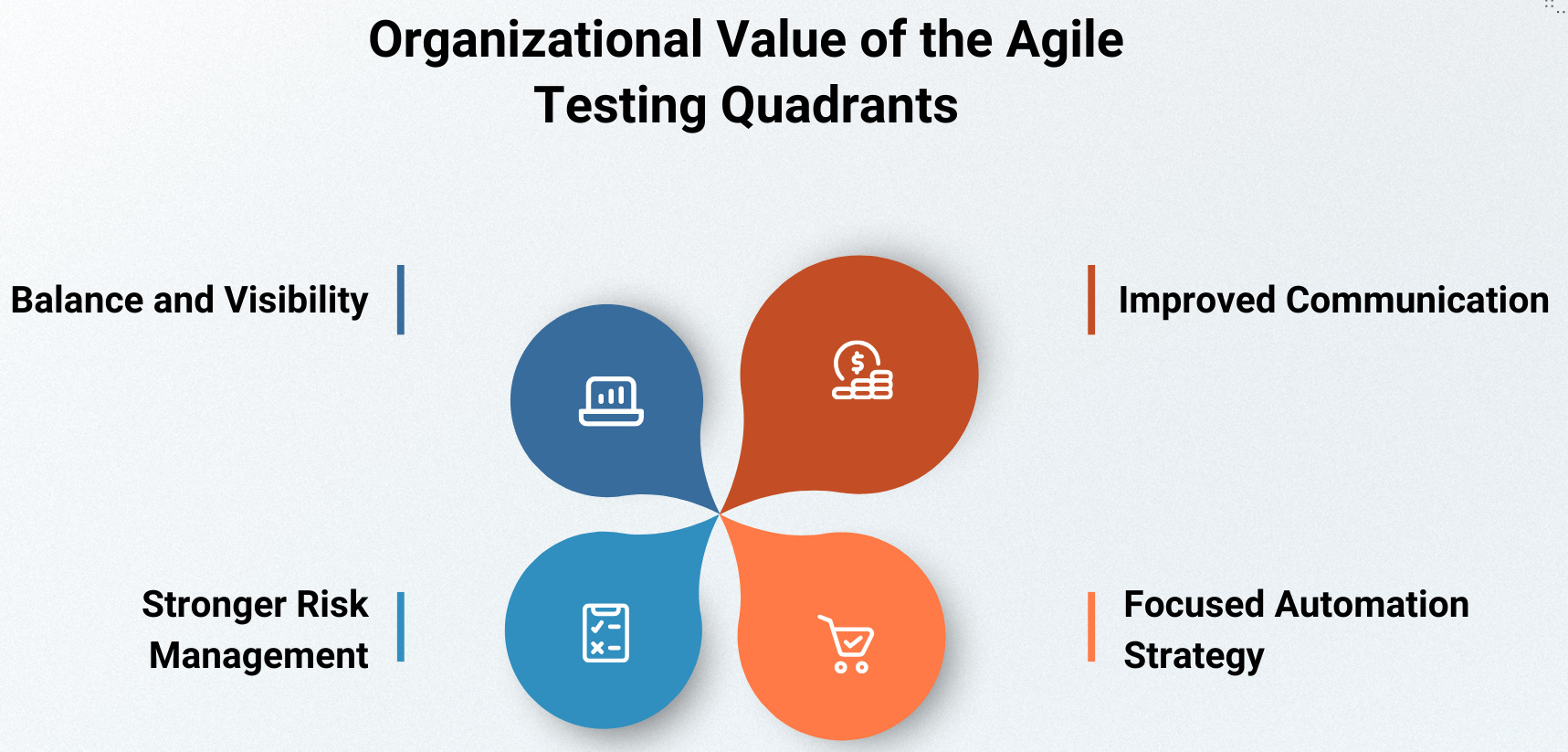 Organizational Value of the Agile Testing Quadrants

Balance and Visibility

Improved Communication

Stronger Risk Management

Focused Automation Strategy